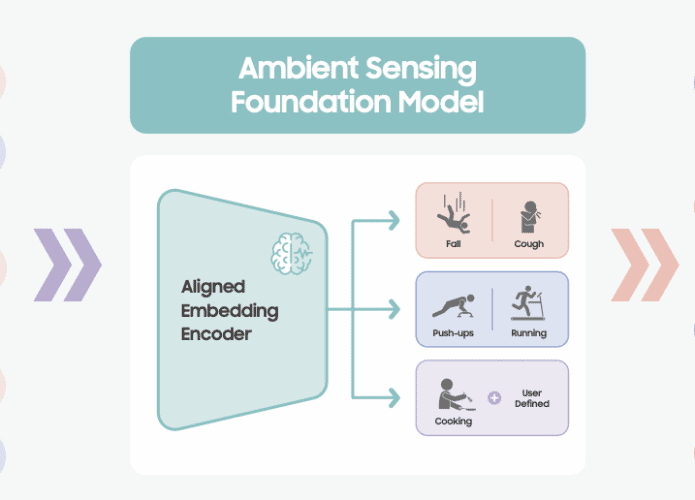 Ambient Sensing Foundation Model

Aligned Embedding Encoder

Fall

Cough

Push-ups

Running

Cooking

User Defined